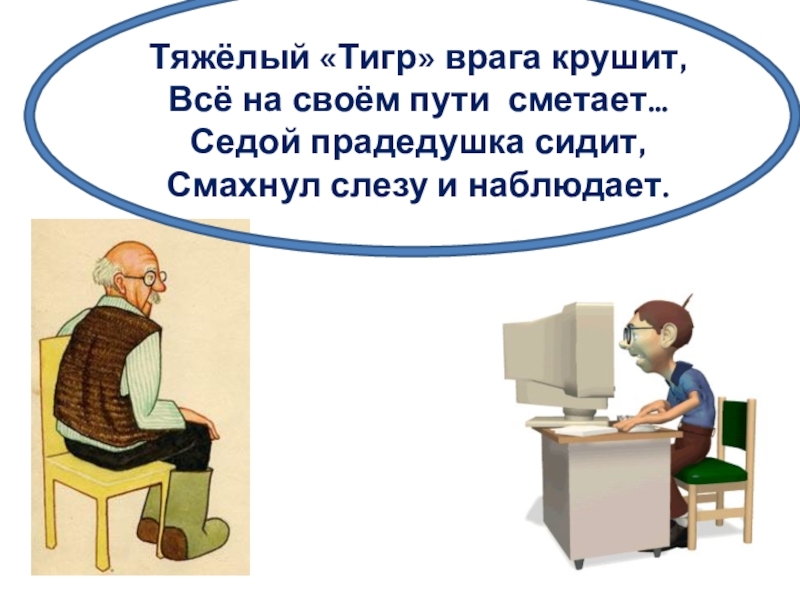 Тяжёлый «Тигр» врага крушит,
Всё на своём пути сметает…
Седой прадедушка сидит,
Смахнул слезу и наблюдает.